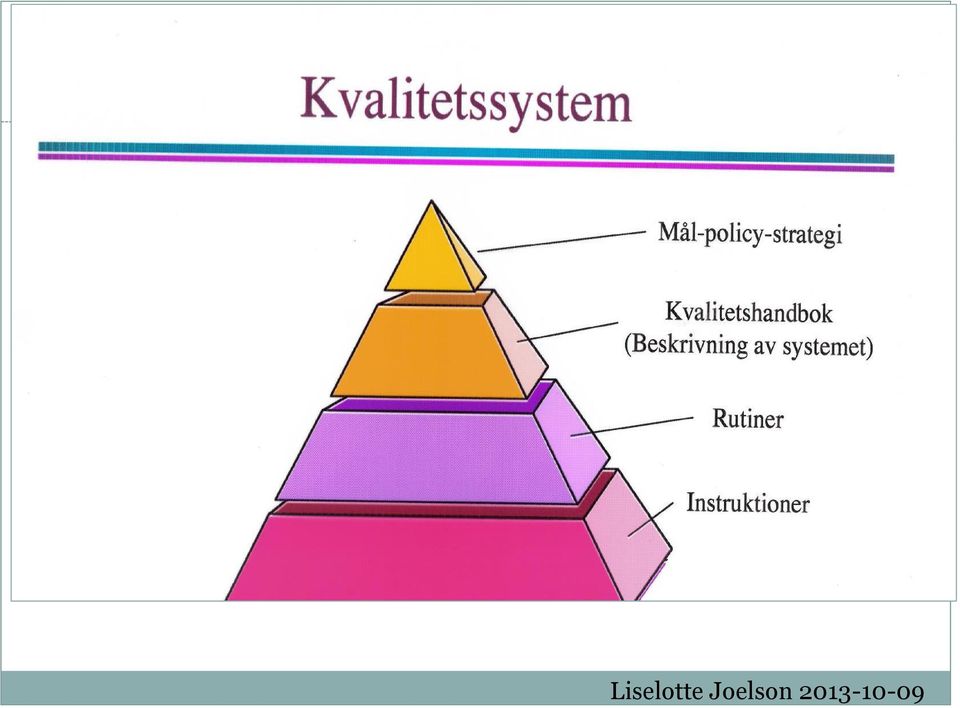 Kvalitetssystem

Mål-policy-strategi

Kvalitetshandbok
(Beskrivning av systemet)

Rutiner

Instruktioner

Liselotte Joelson 2013-10-09